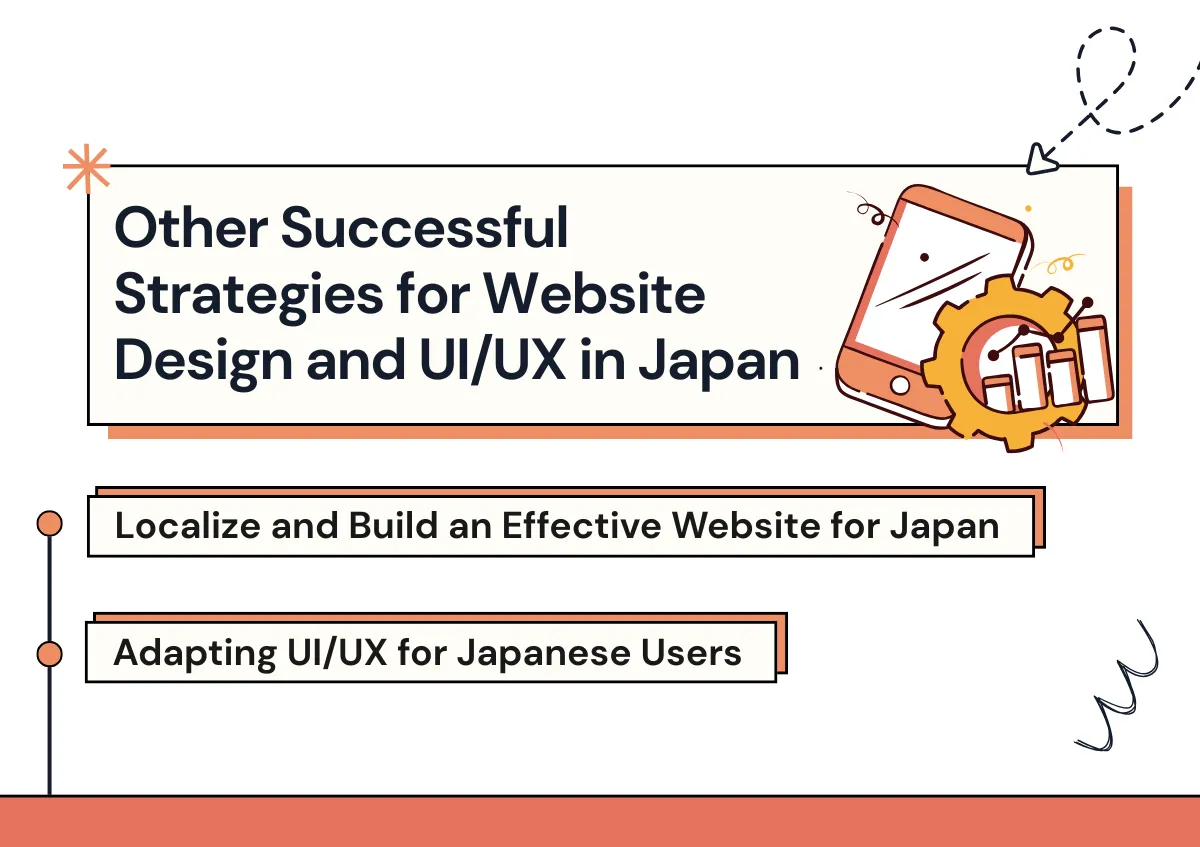 Other Successful Strategies for Website Design and UI/UX in Japan

Localize and Build an Effective Website for Japan

Adapting UI/UX for Japanese Users